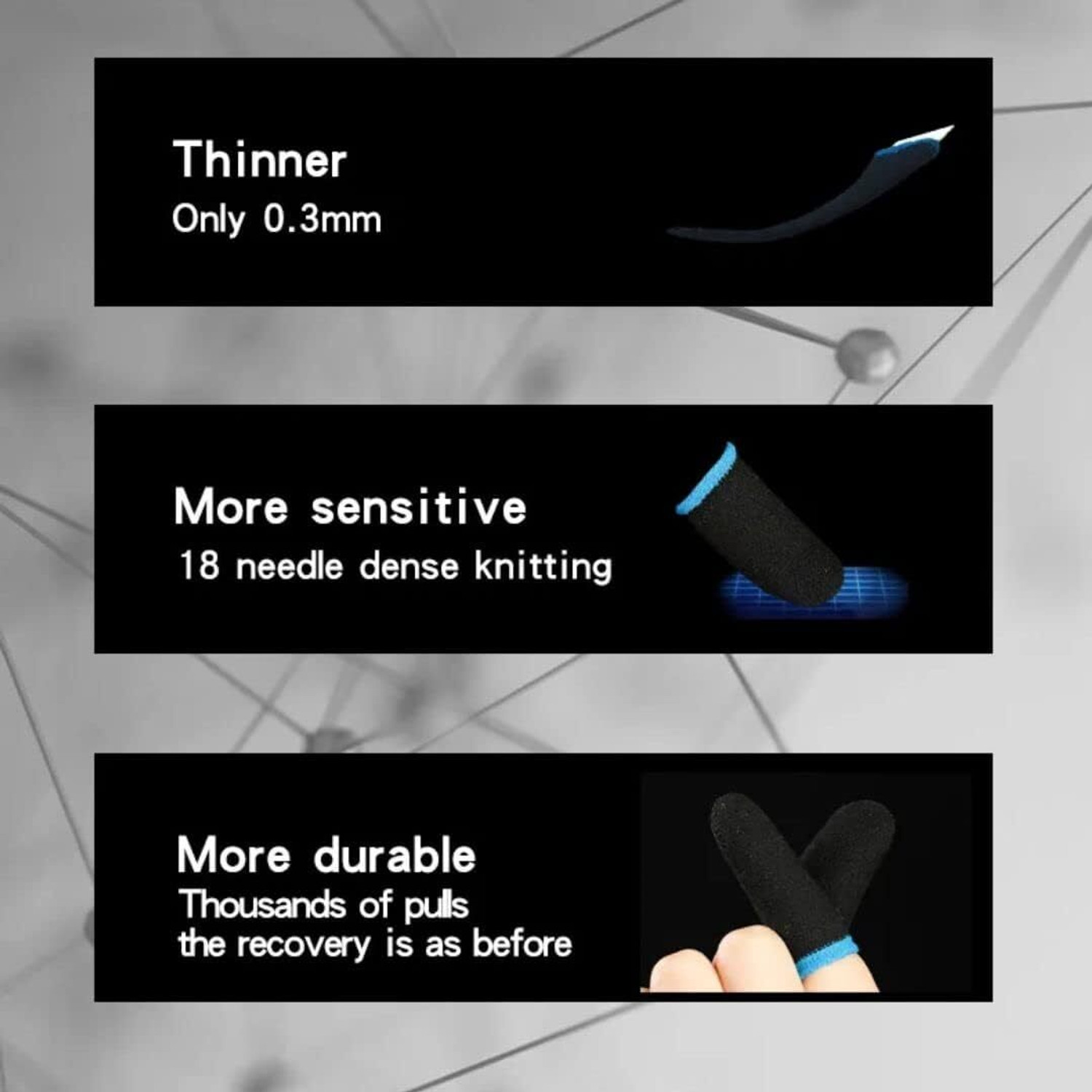 Thinner
Only 0.3mm

More sensitive
18 needle dense knitting

More durable
Thousands of pulls
the recovery is as before